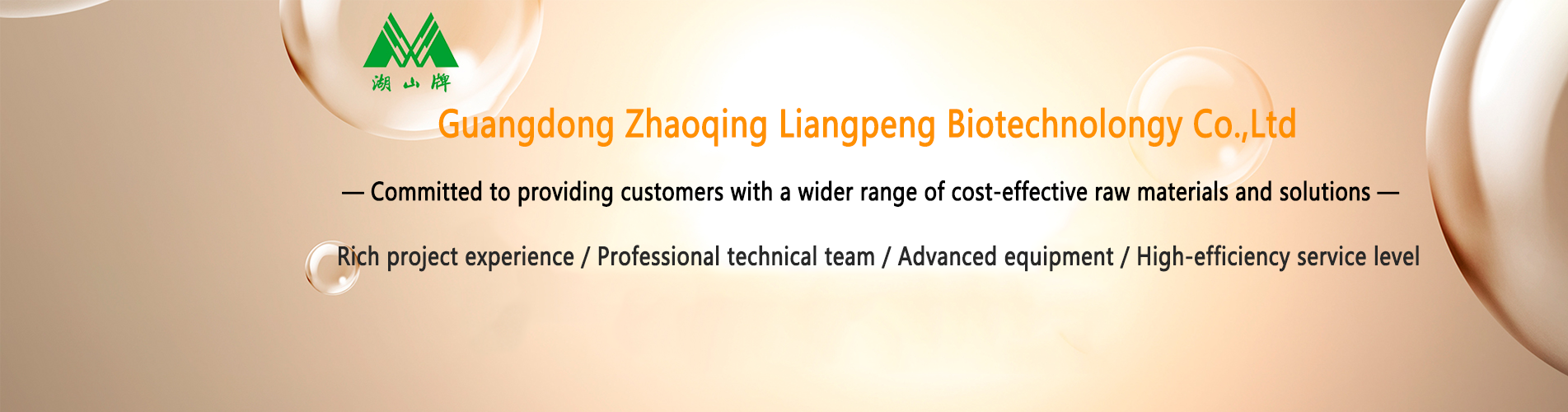 湖山牌

Guangdong Zhaoqing Liangpeng Biotechnolongy Co.,Ltd

— Committed to providing customers with a wider range of cost-effective raw materials and solutions —

Rich project experience / Professional technical team / Advanced equipment / High-efficiency service level